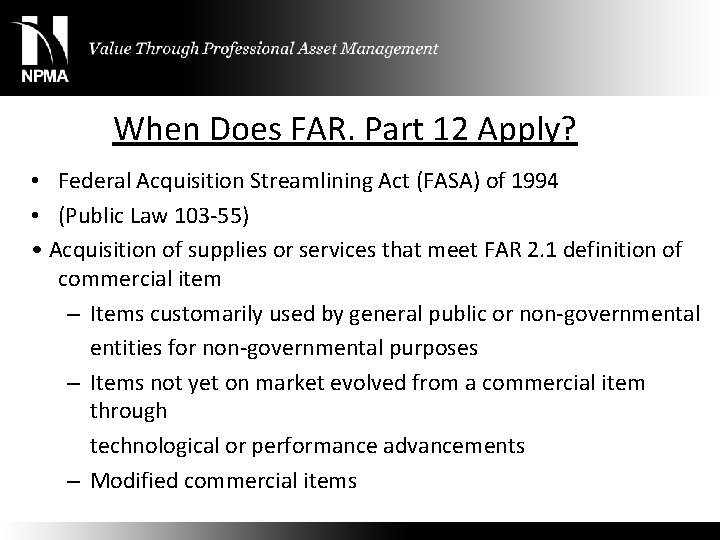 NPMA

Value Through Professional Asset Management

When Does FAR. Part 12 Apply?

• Federal Acquisition Streamlining Act (FASA) of 1994
• (Public Law 103-55)
• Acquisition of supplies or services that meet FAR 2.1 definition of commercial item
– Items customarily used by general public or non-governmental entities for non-governmental purposes
– Items not yet on market evolved from a commercial item through

technological or performance advancements
– Modified commercial items